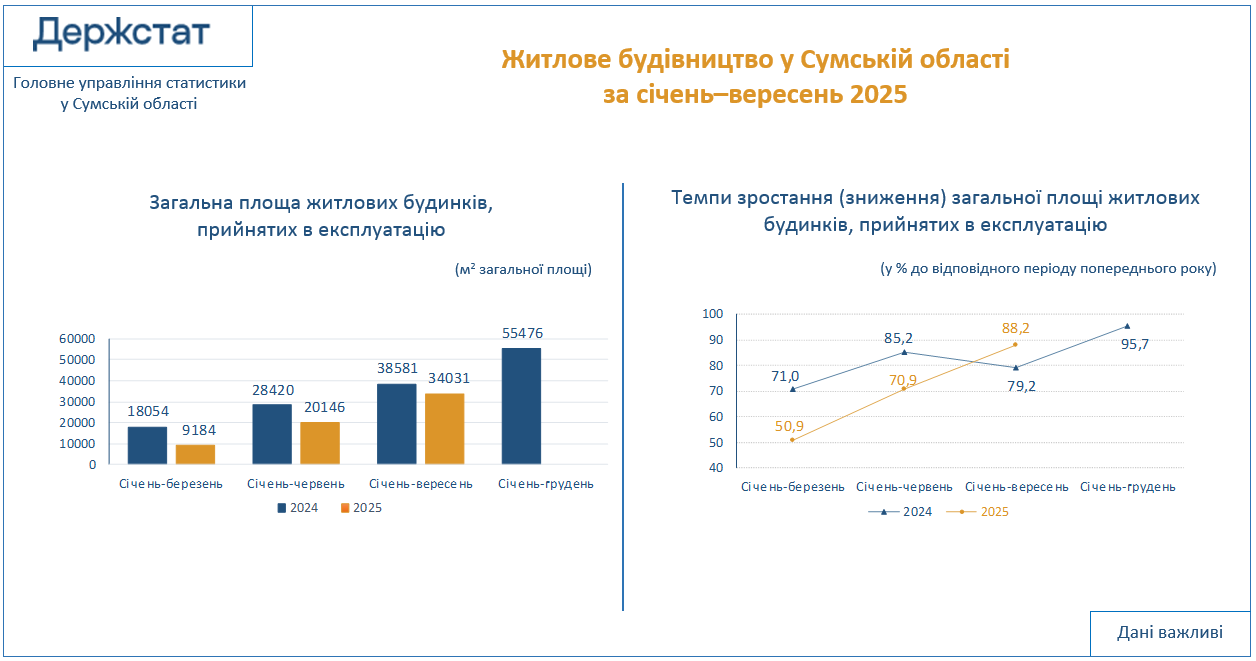 Держстат

Головне управління статистики у Сумській області

Житлове будівництво у Сумській області за січень–вересень 2025

Загальна площа житлових будинків, прийнятих в експлуатацію

(м² загальної площі)

60000
50000
40000
30000
20000
10000
0

18054 9184
28420 20146
38581 34031
55476

Січень-березень
Січень-червень
Січень-вересень
Січень-грудень

2024 2025

Темпи зростання (зниження) загальної площі житлових будинків, прийнятих в експлуатацію

(у % до відповідного періоду попереднього року)

100
90
80
70
60
50
40

71,0
85,2
79,2
95,7
50,9
70,9
88,2

Січень-березень
Січень-червень
Січень-вересень
Січень-грудень

2024 2025

Дані важливі